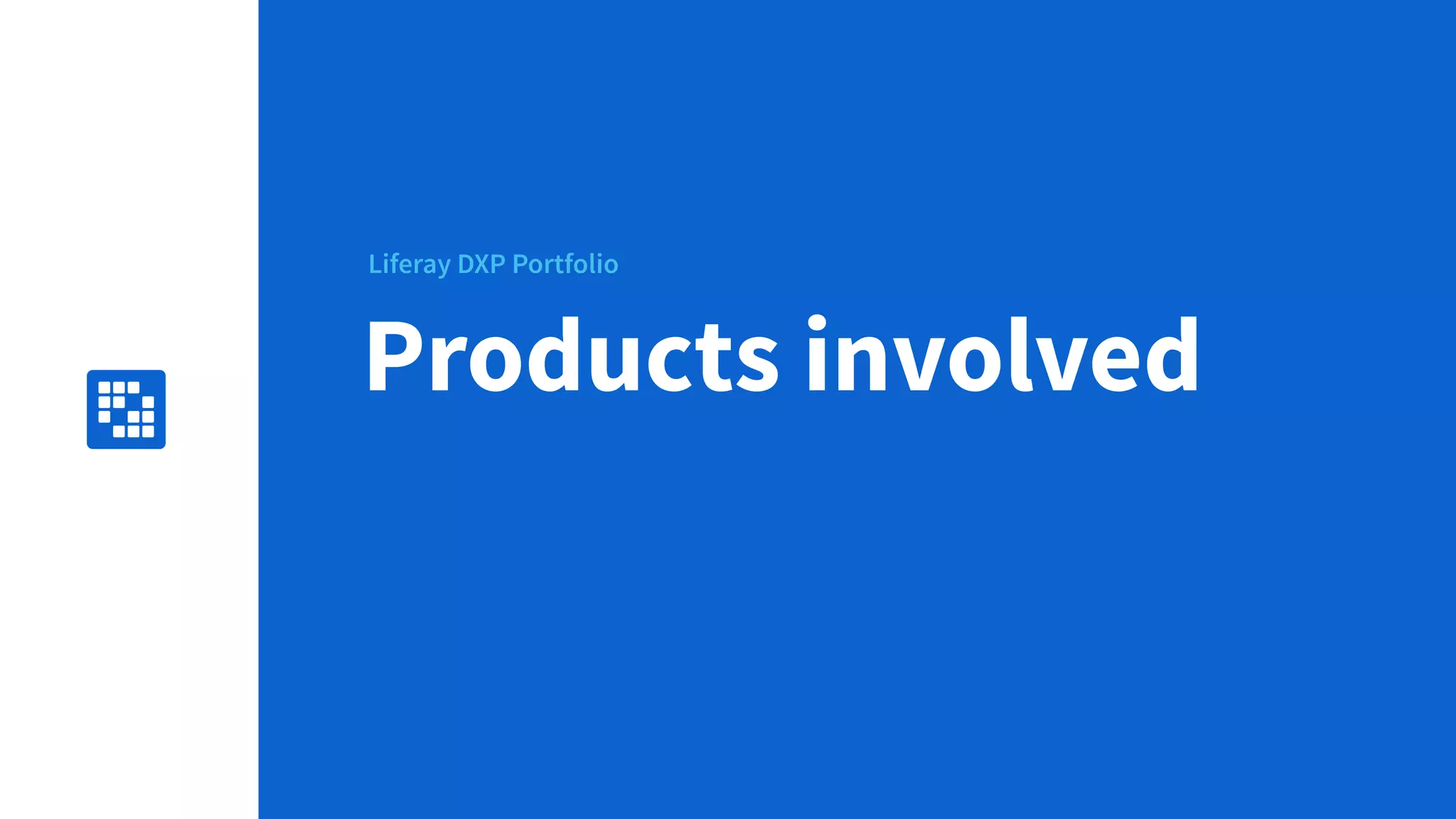 Liferay DXP Portfolio

Products involved